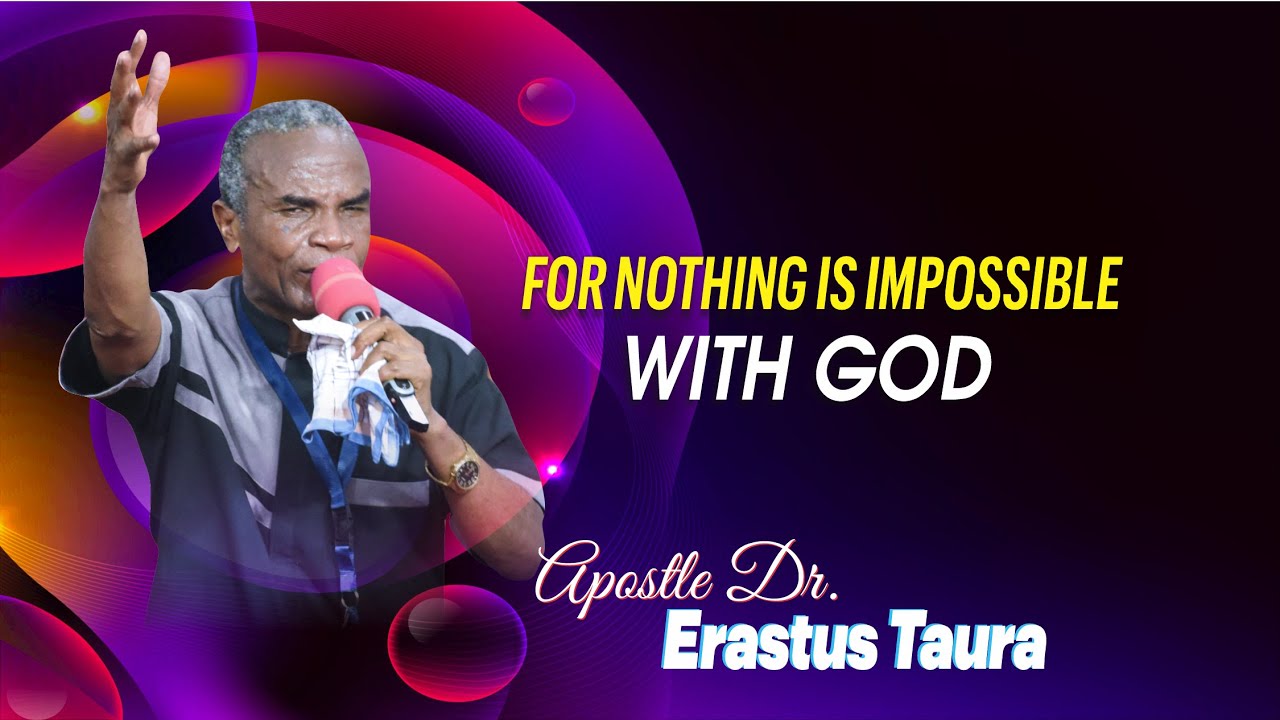 FOR NOTHING IS IMPOSSIBLE
WITH GOD

Apostle Dr.
Erastus Taura